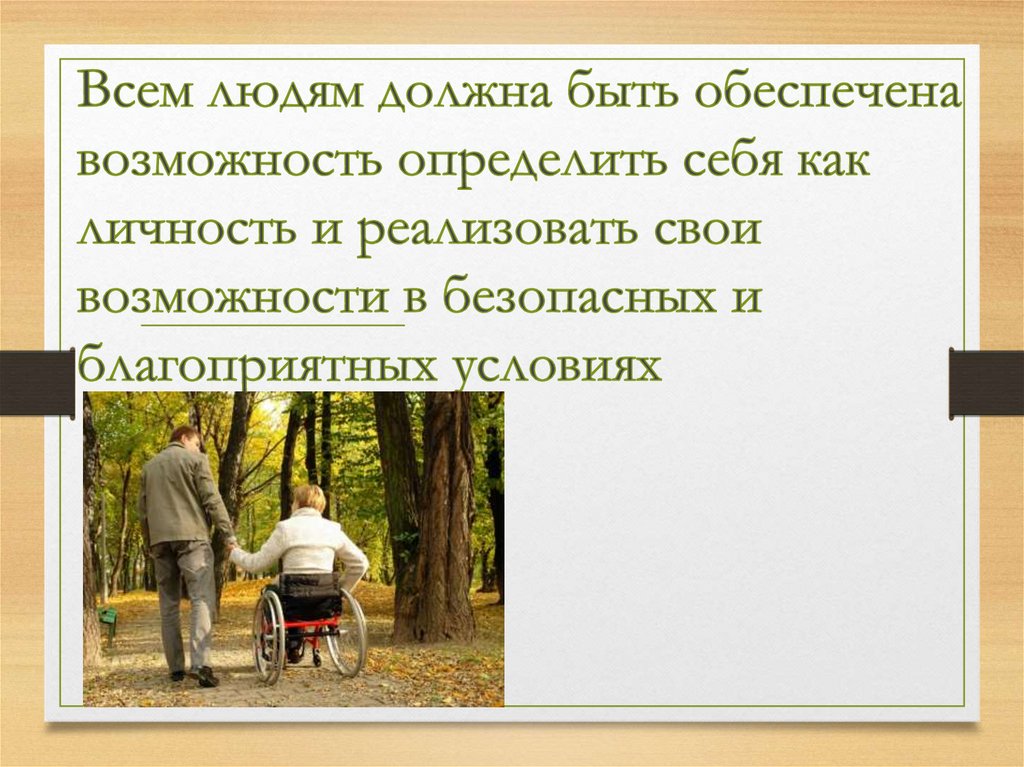 Всем людям должна быть обеспечена возможность определить себя как личность и реализовать свои возможности в безопасных и благоприятных условиях